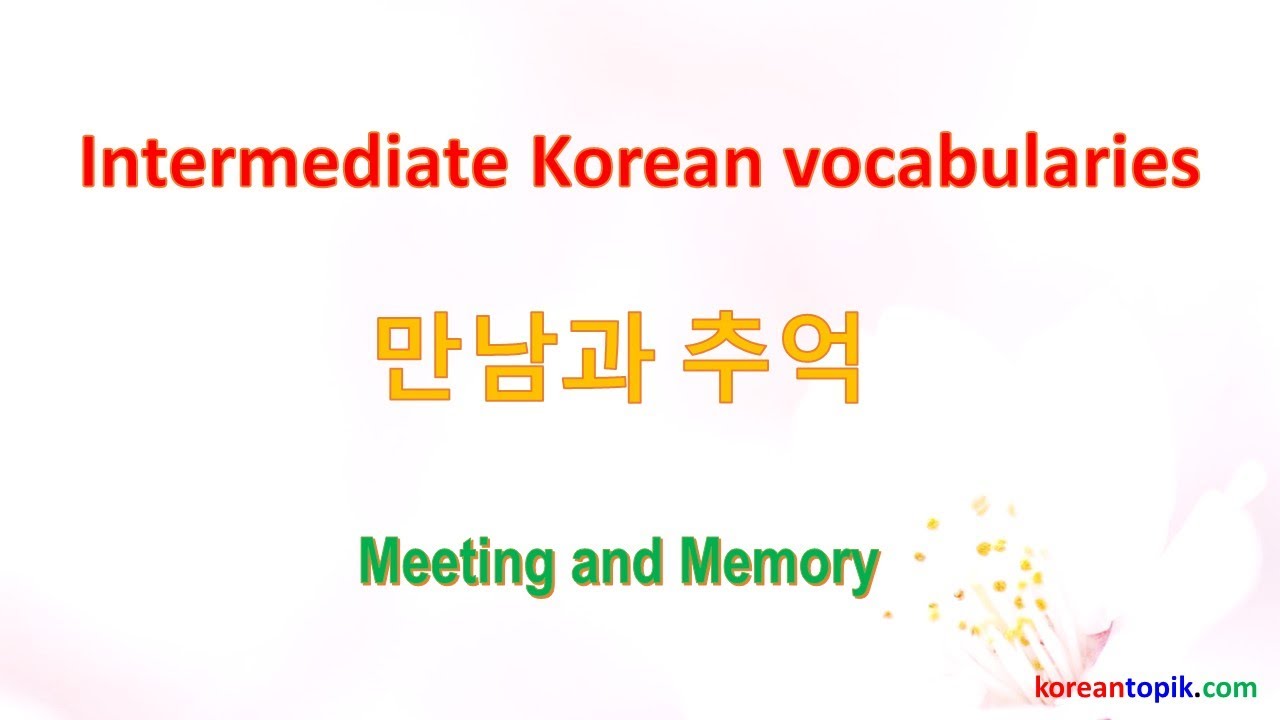 Intermediate Korean vocabularies

만남과 추억

Meeting and Memory

koreantopik.com